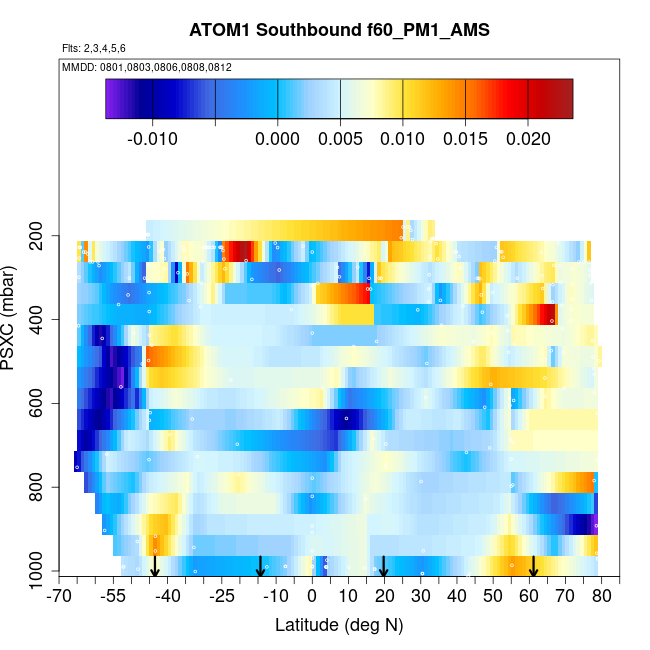 ATOM1 Southbound f60_PM1_AMS

Flts: 2,3,4,5,6

MMDD: 0801,0803,0806,0808,0812

-0.010 0.000 0.005 0.010 0.015 0.020

PSXC (mbar)

200
400
600
800
1000

-70 -55 -40 -25 -10 0 10 20 30 40 50 60 70 80

Latitude (deg N)